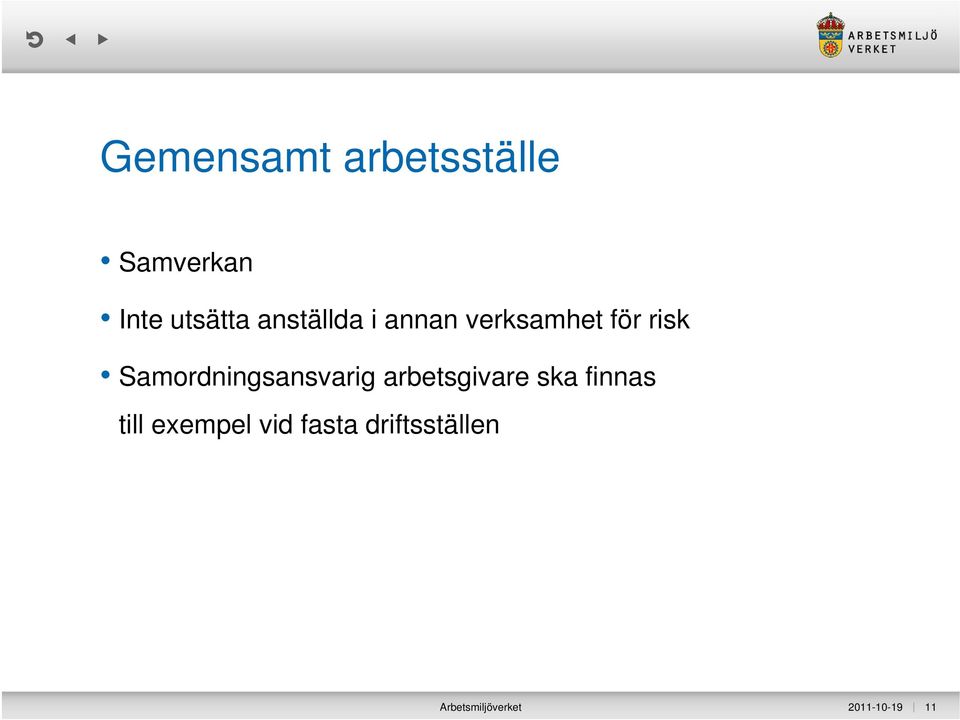 ARBETSMILJÖ VERKET

Gemensamt arbetsställe

• Samverkan

• Inte utsätta anställda i annan verksamhet för risk

• Samordningsansvarig arbetsgivare ska finnas till exempel vid fasta driftsställen

Arbetsmiljöverket 2011-10-19 | 11